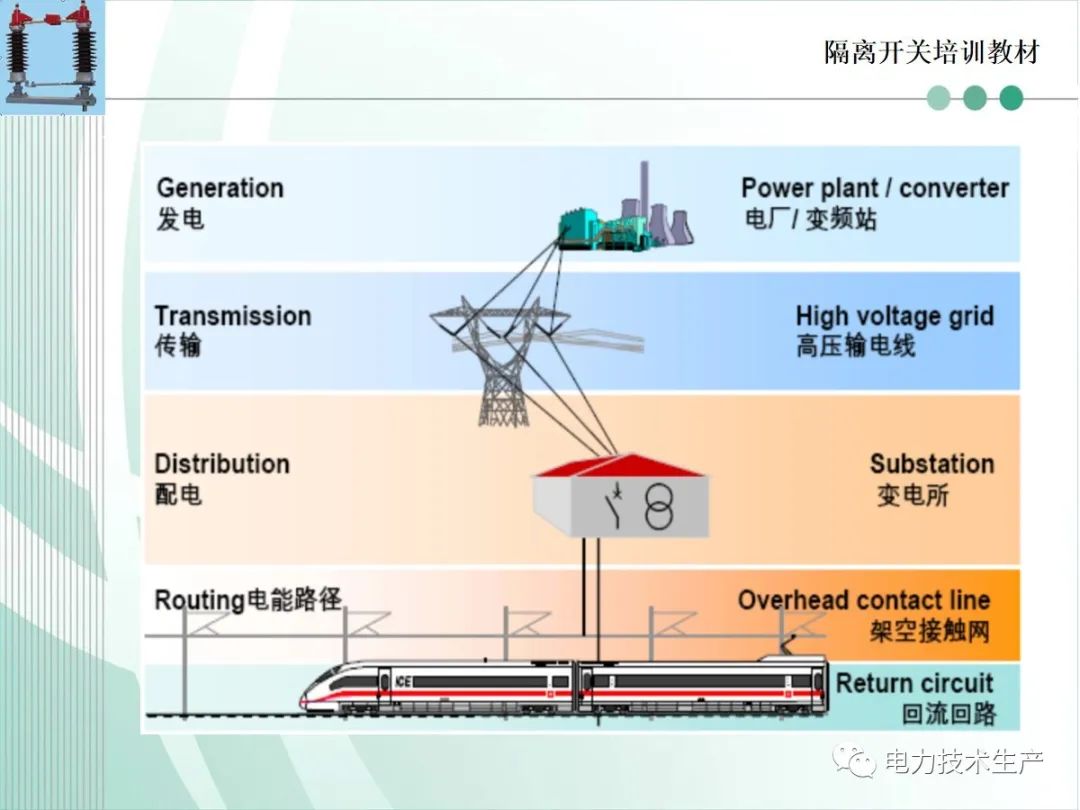 隔离开关培训教材

Generation
发电

Power plant / converter
电厂/ 变频站

Transmission
传输

High voltage grid
高压输电线

Distribution
配电

Substation
变电所

Routing电能路径

Overhead contact line
架空接触网

ICE

Return circuit
回流回路

电力技术生产